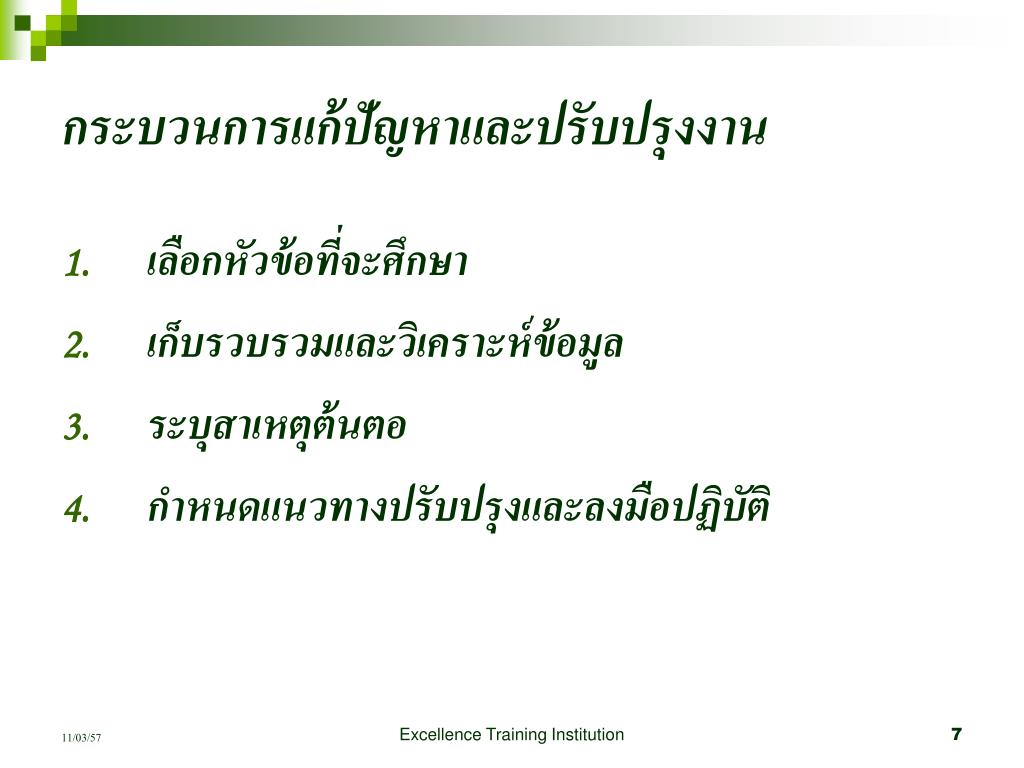 กระบวนการแก้ปัญหาและปรับปรุงงาน

1. เลือกหัวข้อที่จะศึกษา
2. เก็บรวบรวมและวิเคราะห์ข้อมูล
3. ระบุสาเหตุต้นตอ
4. กำหนดแนวทางปรับปรุงและลงมือปฏิบัติ

11/03/57

Excellence Training Institution

7